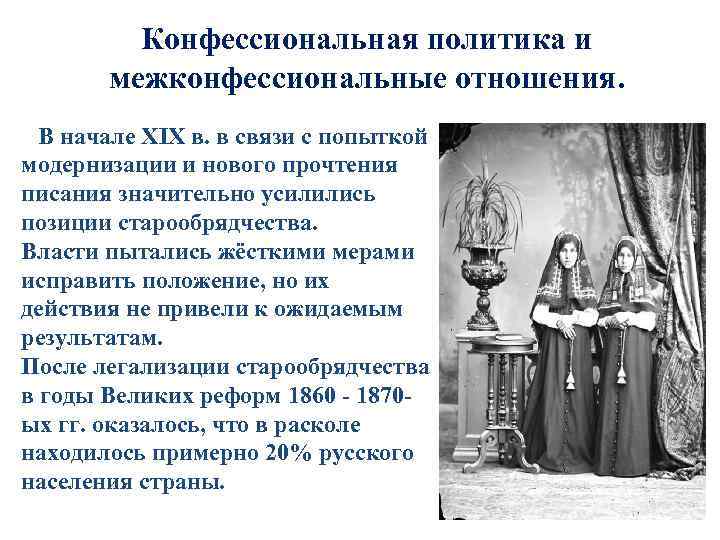 Конфессиональная политика и межконфессиональные отношения.

В начале XIX в. в связи с попыткой модернизации и нового прочтения писания значительно усилились позиции старообрядчества.
Власти пытались жёсткими мерами исправить положение, но их действия не привели к ожидаемым результатам.
После легализации старообрядчества в годы Великих реформ 1860 - 1870-ых гг. оказалось, что в расколе находилось примерно 20% русского населения страны.